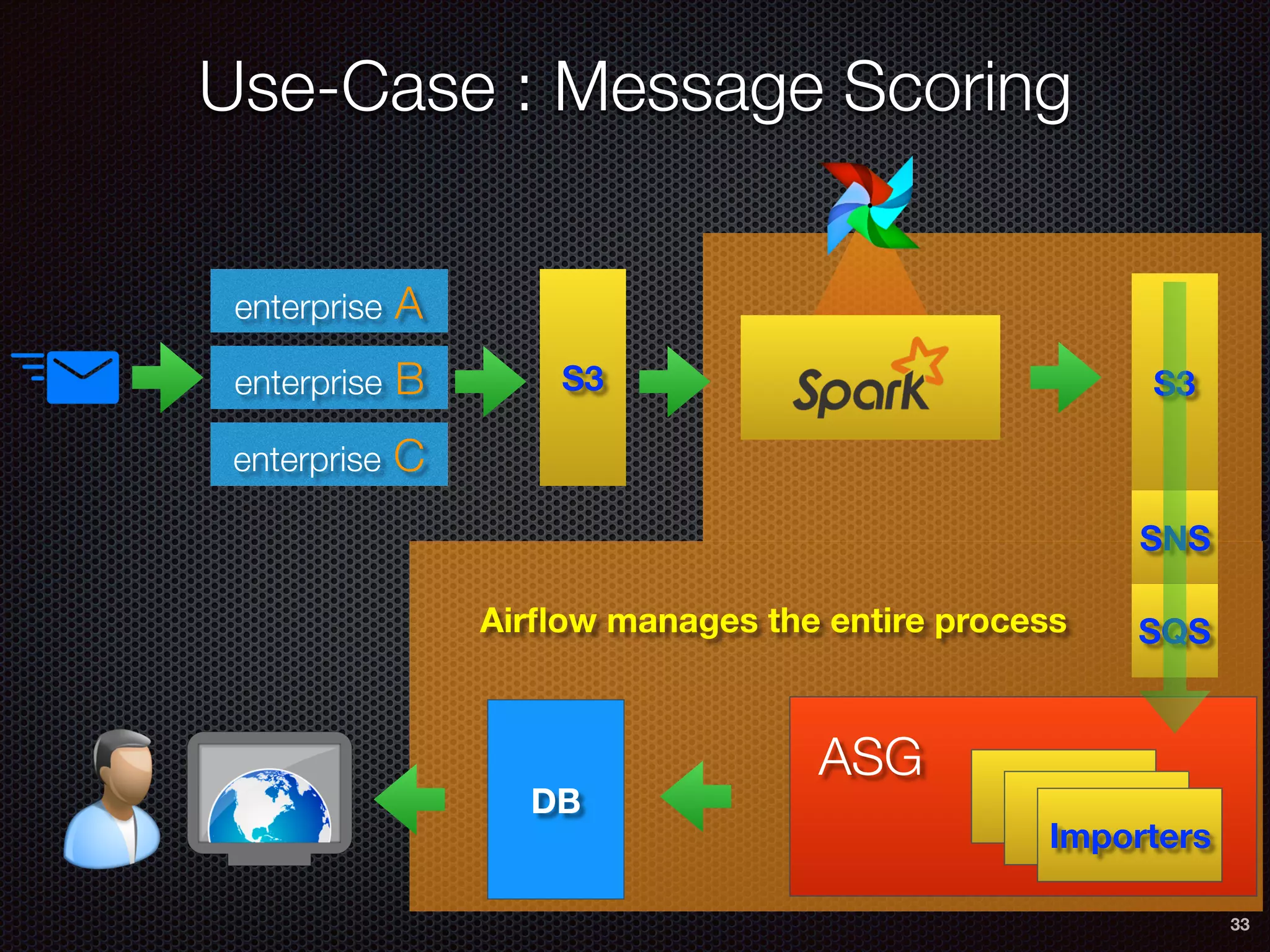 Use-Case : Message Scoring

enterprise A

enterprise B

enterprise C

S3

Spark

S3

SNS

SQS

Airflow manages the entire process

ASG

Importers

DB

33